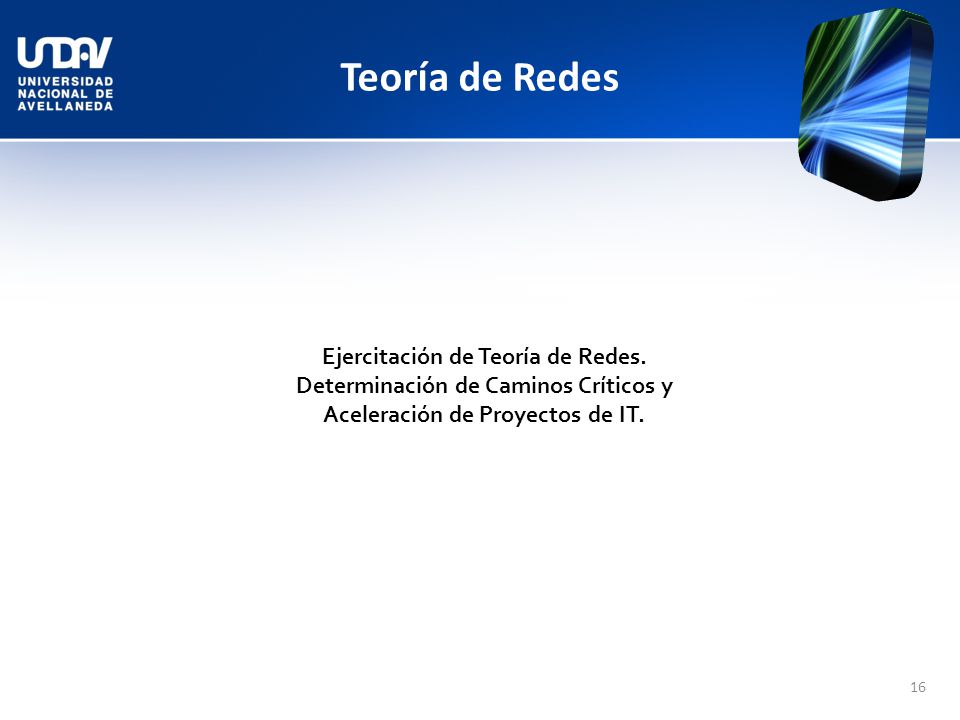 UNDAV
UNIVERSIDAD NACIONAL DE AVELLANEDA

Teoría de Redes

Ejercitación de Teoría de Redes.
Determinación de Caminos Críticos y
Aceleración de Proyectos de IT.

16